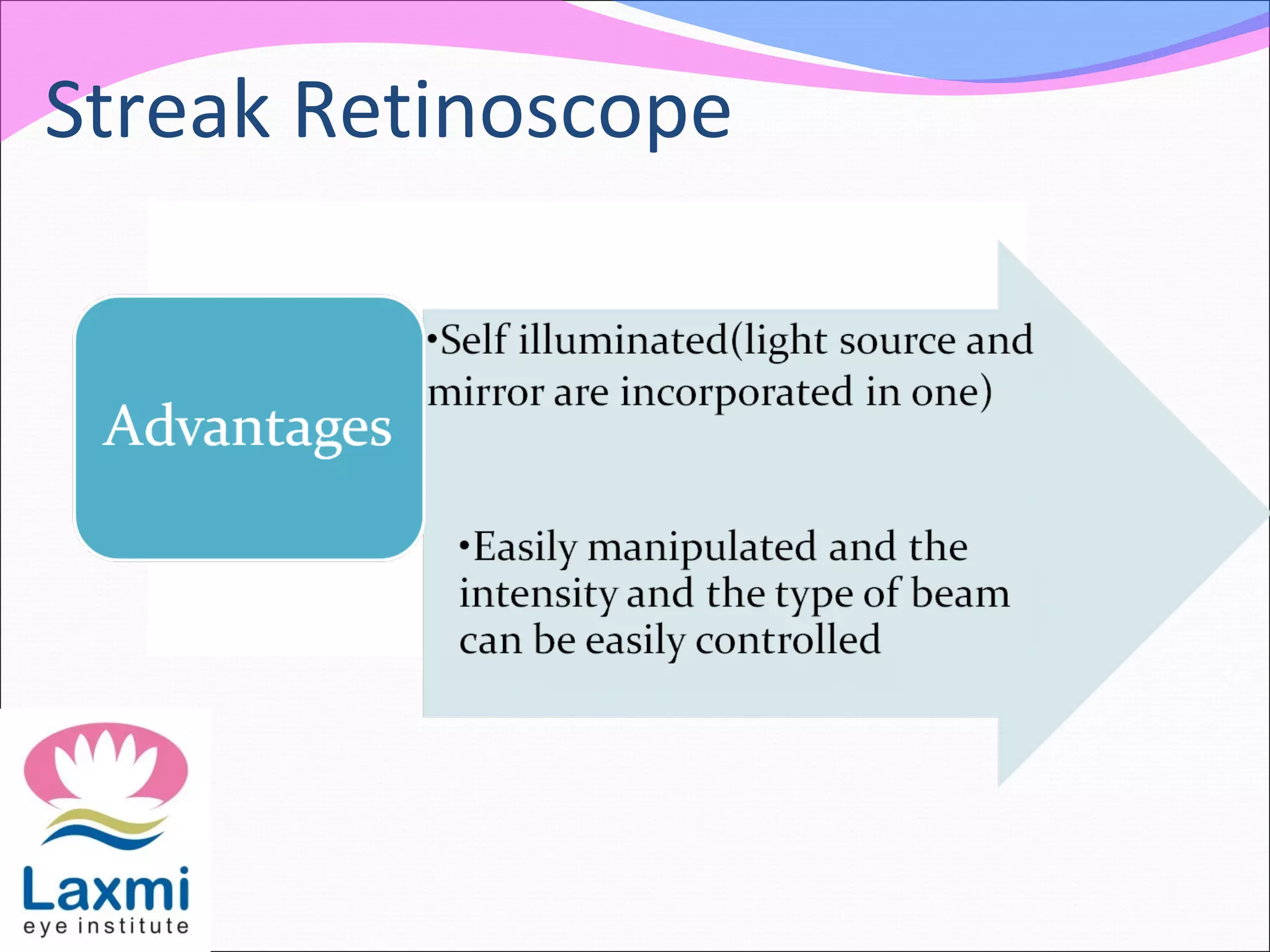 Streak Retinoscope

Advantages

•Self illuminated(light source and mirror are incorporated in one)

•Easily manipulated and the intensity and the type of beam can be easily controlled

Laxmi
eye institute